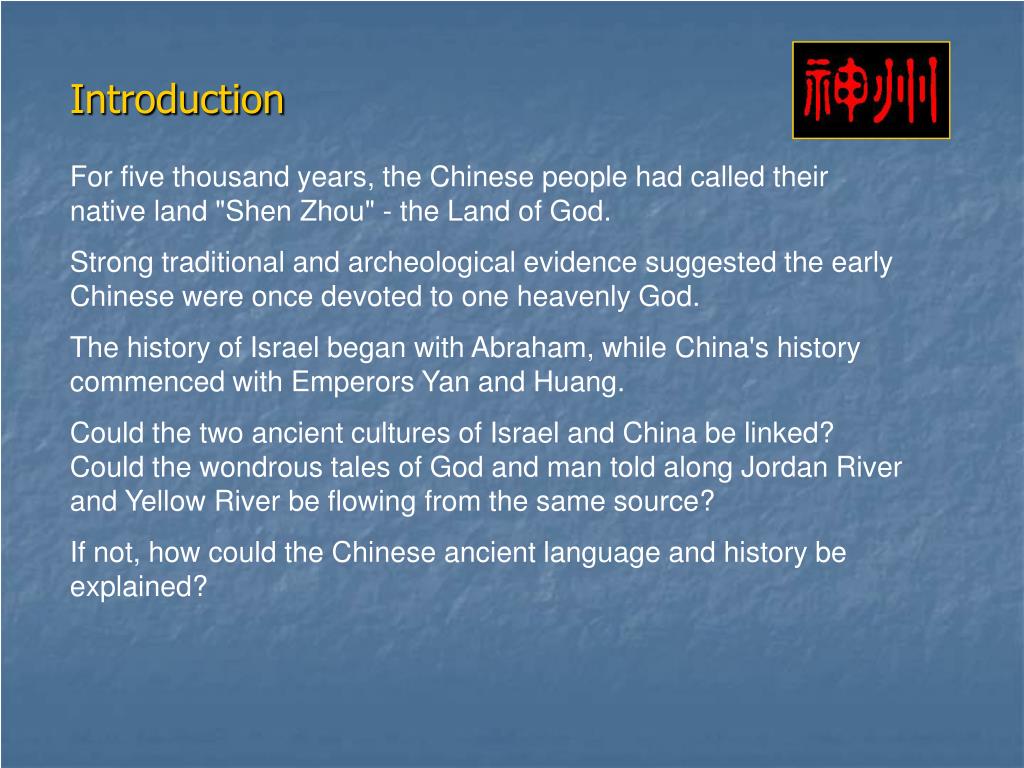 Introduction

神州

For five thousand years, the Chinese people had called their native land "Shen Zhou" - the Land of God.

Strong traditional and archeological evidence suggested the early Chinese were once devoted to one heavenly God.

The history of Israel began with Abraham, while China's history commenced with Emperors Yan and Huang.

Could the two ancient cultures of Israel and China be linked? Could the wondrous tales of God and man told along Jordan River and Yellow River be flowing from the same source?

If not, how could the Chinese ancient language and history be explained?